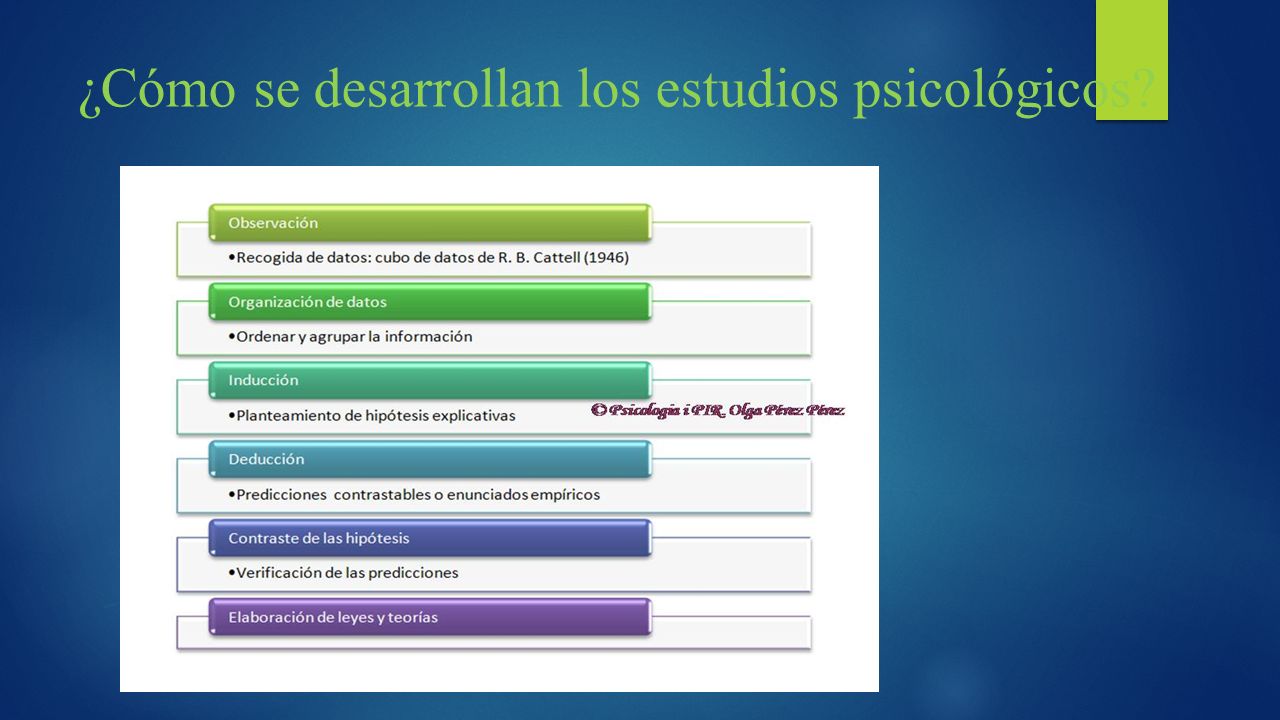 ¿Cómo se desarrollan los estudios psicológicos?

Observación

•Recogida de datos: cubo de datos de R. B. Cattell (1946)

Organización de datos

•Ordenar y agrupar la información

Inducción

•Planteamiento de hipótesis explicativas

© Psicologia i PIR. Olga Pérez Pérez

Deducción

•Predicciones contrastables o enunciados empíricos

Contraste de las hipótesis

•Verificación de las predicciones

Elaboración de leyes y teorías